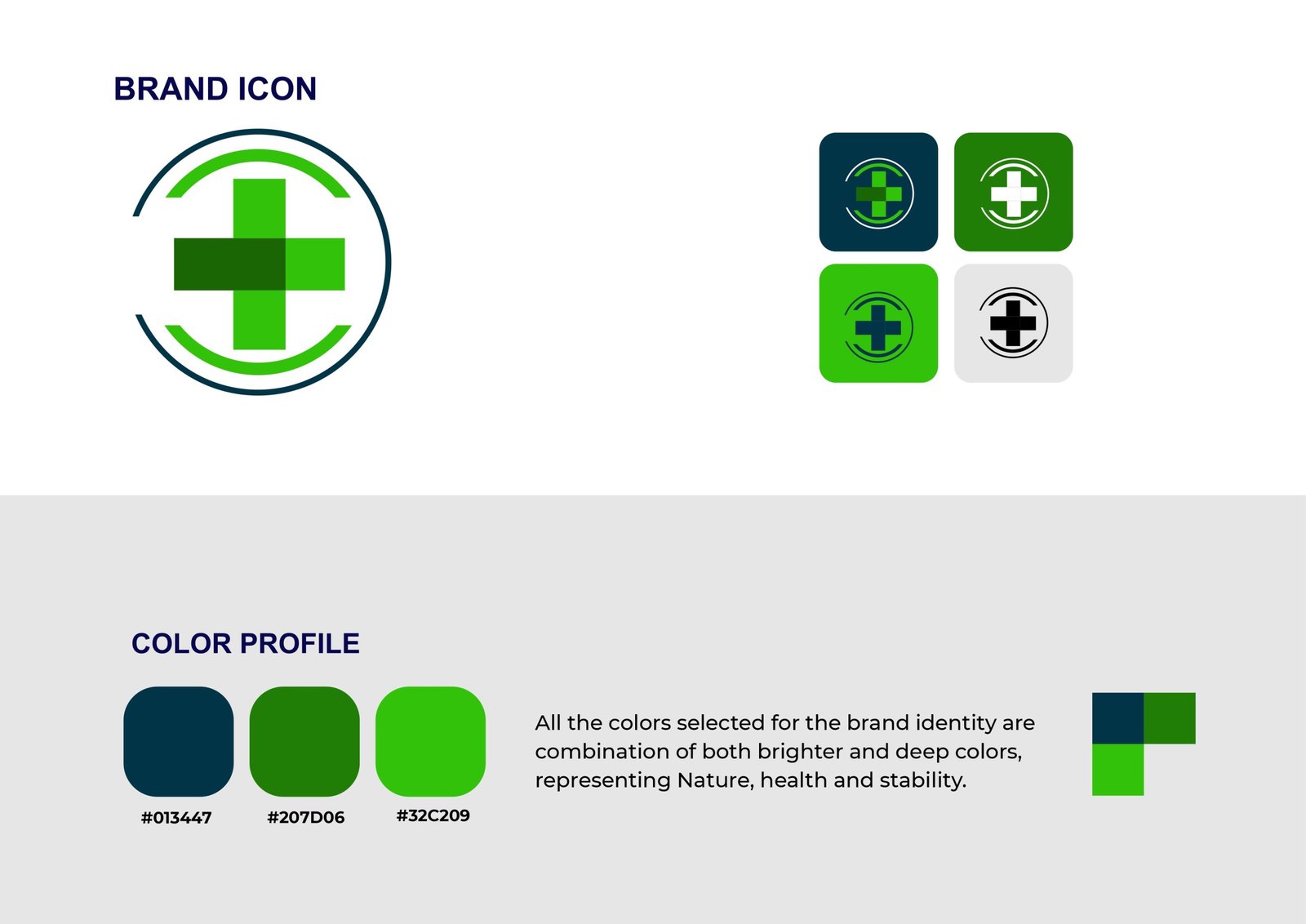 BRAND ICON

COLOR PROFILE

#013447

#207D06

#32C209

All the colors selected for the brand identity are combination of both brighter and deep colors, representing Nature, health and stability.